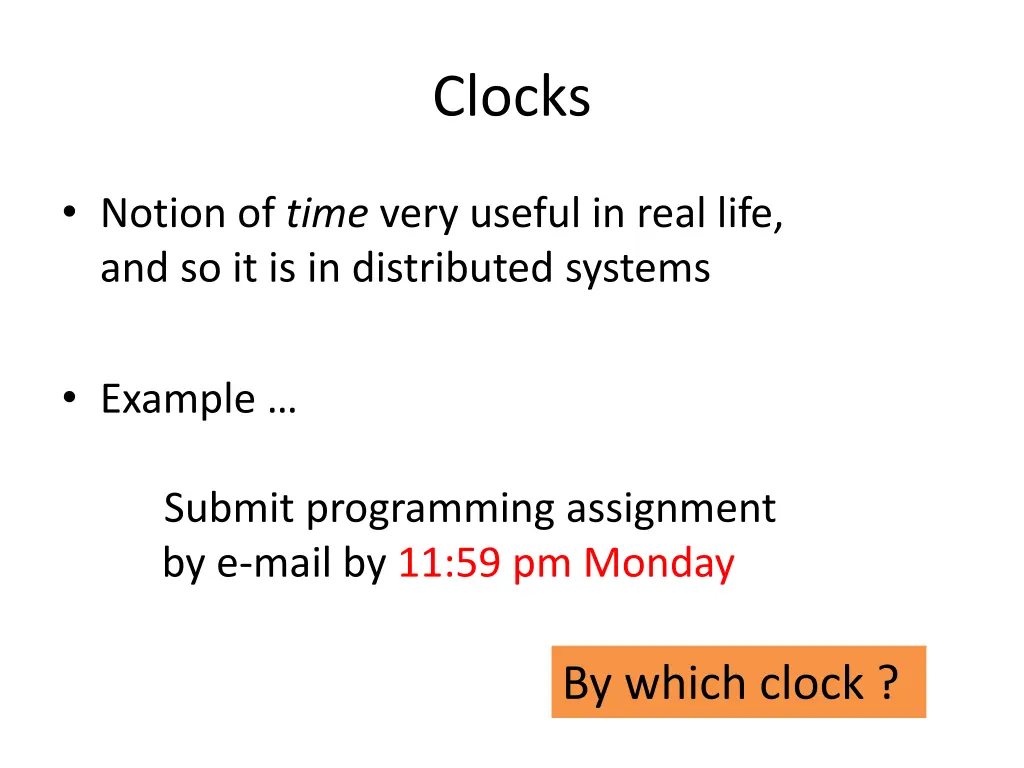 Clocks

• Notion of time very useful in real life, and so it is in distributed systems

• Example …

Submit programming assignment by e-mail by 11:59 pm Monday

By which clock ?